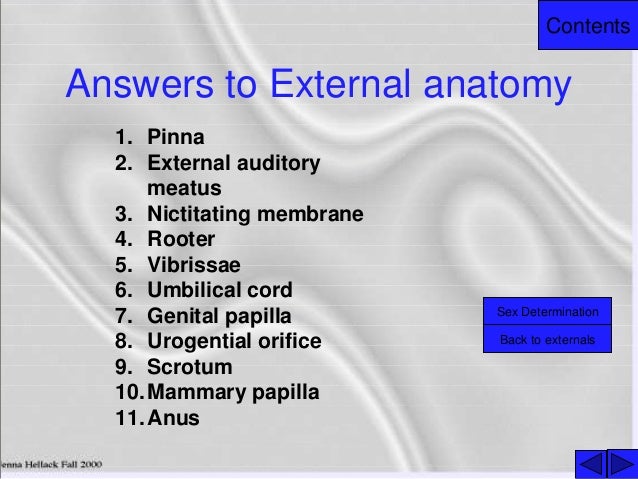 Contents

Answers to External anatomy

1. Pinna
2. External auditory meatus
3. Nictitating membrane
4. Rooter
5. Vibrissae
6. Umbilical cord
7. Genital papilla
8. Urogential orifice
9. Scrotum
10. Mammary papilla
11. Anus

Sex Determination

Back to externals

enna Hellack Fall 2000